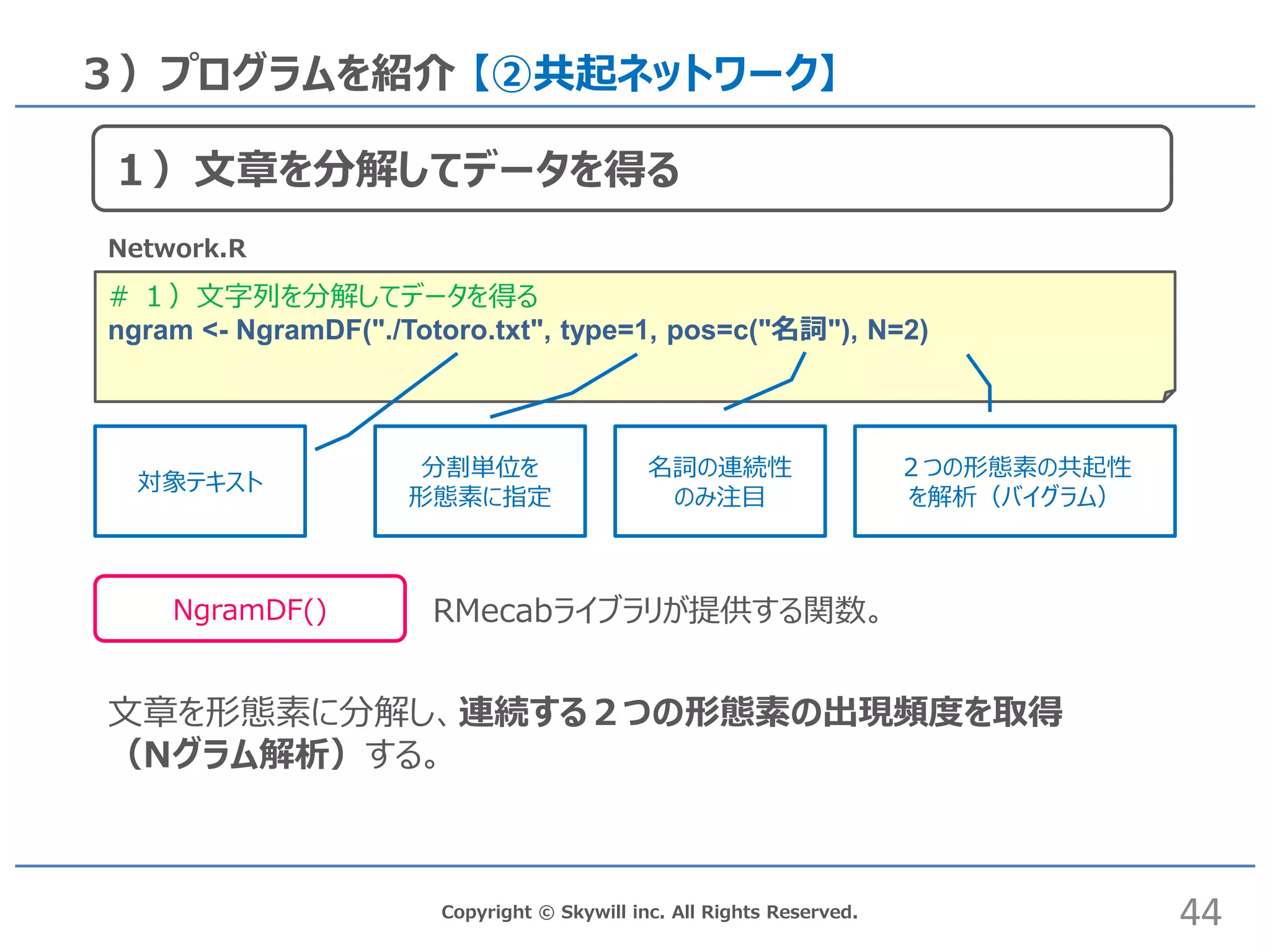 ３）プログラムを紹介【②共起ネットワーク】

１）文章を分解してデータを得る

Network.R

# １）文字列を分解してデータを得る
ngram <- NgramDF("./Totoro.txt", type=1, pos=c("名詞"), N=2)

対象テキスト

分割単位を形態素に指定

名詞の連続性のみ注目

２つの形態素の共起性を解析（バイグラム）

NgramDF()

RMecabライブラリが提供する関数。

文章を形態素に分解し、連続する２つの形態素の出現頻度を取得（Nグラム解析）する。

Copyright © Skywill inc. All Rights Reserved.

44